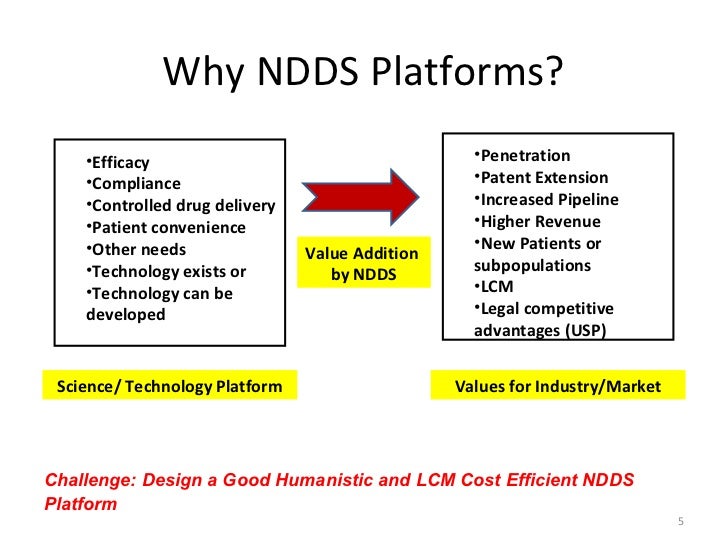 Why NDDS Platforms?

•Efficacy
•Compliance
•Controlled drug delivery
•Patient convenience
•Other needs
•Technology exists or
•Technology can be developed

Value Addition by NDDS

•Penetration
•Patent Extension
•Increased Pipeline
•Higher Revenue
•New Patients or subpopulations
•LCM
•Legal competitive advantages (USP)

Science/ Technology Platform

Values for Industry/Market

Challenge: Design a Good Humanistic and LCM Cost Efficient NDDS Platform

5